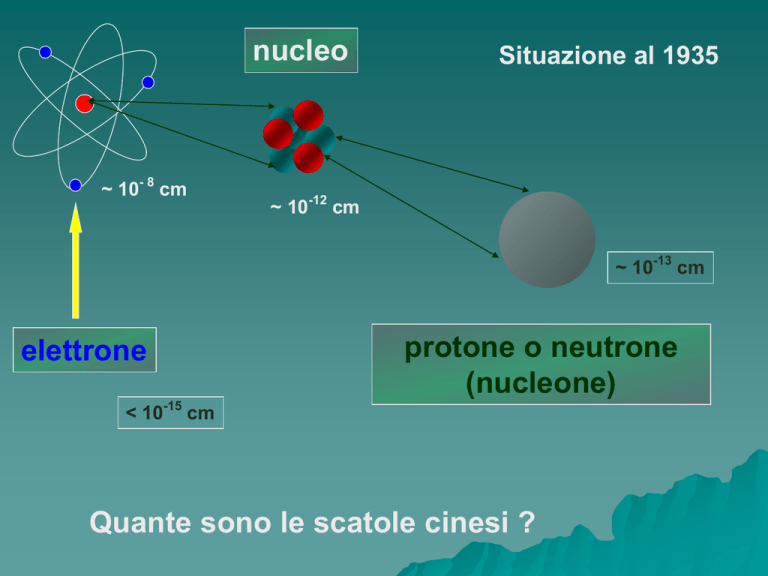 nucleo

Situazione al 1935

~ $10^{-8}$ cm

~ $10^{-12}$ cm

~ $10^{-13}$ cm

elettrone

protone o neutrone (nucleone)

< $10^{-15}$ cm

Quante sono le scatole cinesi ?